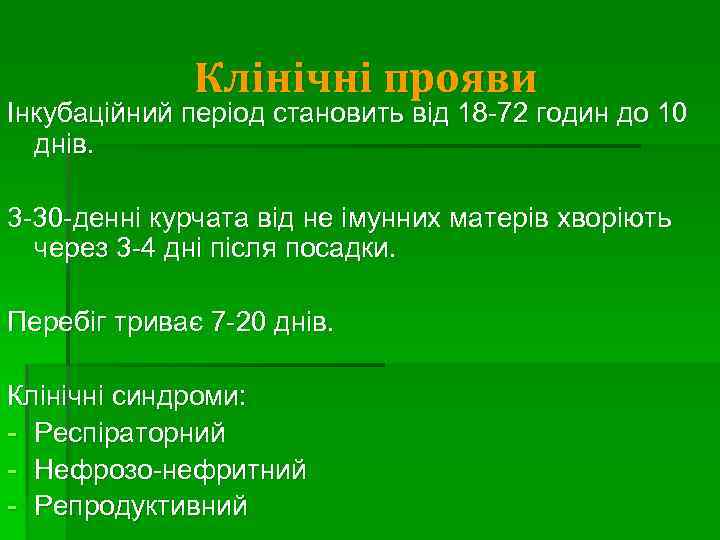 Клінічні прояви

Інкубаційний період становить від 18-72 годин до 10 днів.

3-30-денні курчата від не імунних матерів хворіють через 3-4 дні після посадки.

Перебіг триває 7-20 днів.

Клінічні синдроми:
- Респіраторний
- Нефрозо-нефритний
- Репродуктивний